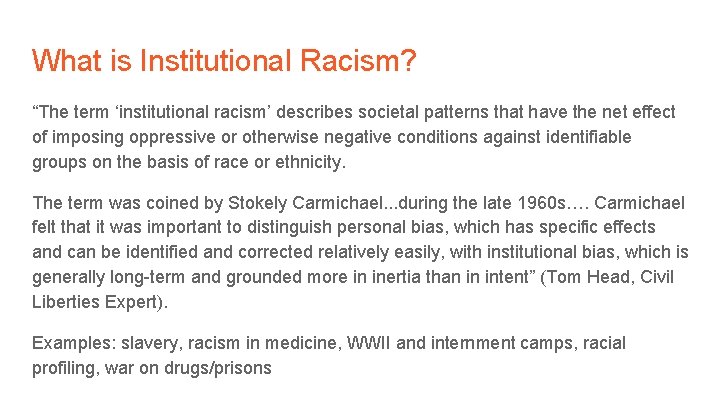 What is Institutional Racism?

“The term ‘institutional racism’ describes societal patterns that have the net effect of imposing oppressive or otherwise negative conditions against identifiable groups on the basis of race or ethnicity.

The term was coined by Stokely Carmichael...during the late 1960s…. Carmichael felt that it was important to distinguish personal bias, which has specific effects and can be identified and corrected relatively easily, with institutional bias, which is generally long-term and grounded more in inertia than in intent” (Tom Head, Civil Liberties Expert).

Examples: slavery, racism in medicine, WWII and internment camps, racial profiling, war on drugs/prisons